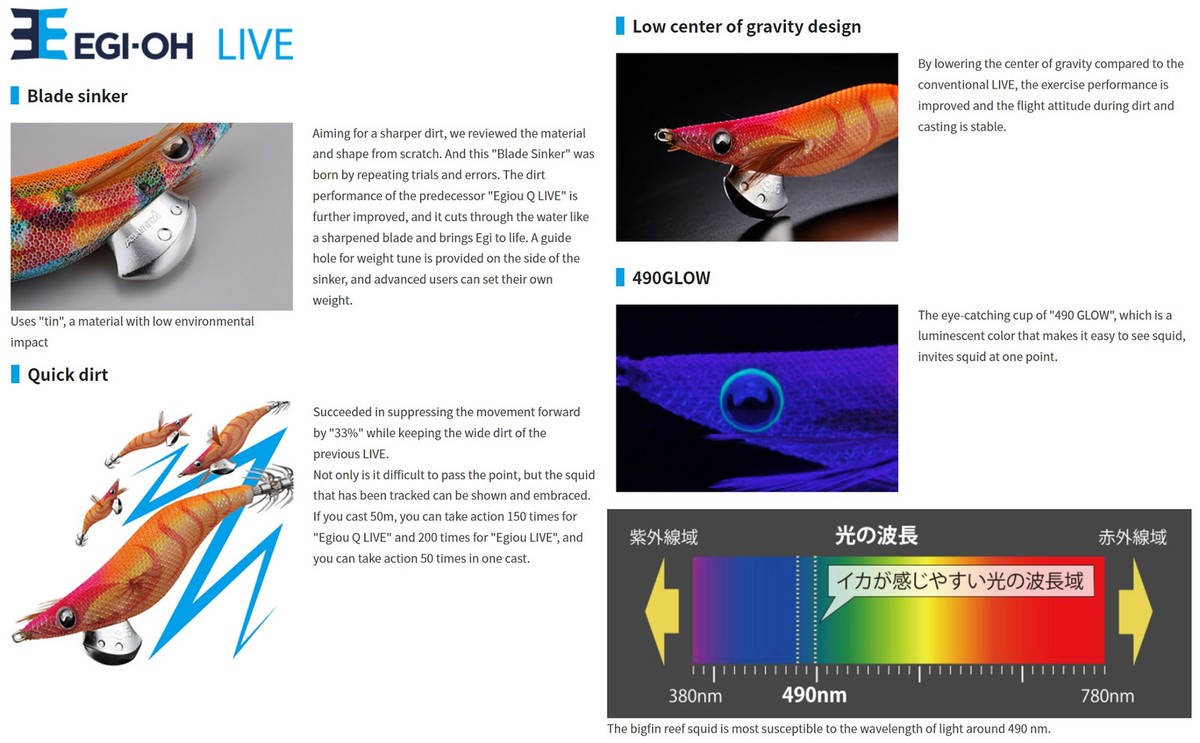 EGI-OH LIVE

Blade sinker

Aiming for a sharper dirt, we reviewed the material and shape from scratch. And this "Blade Sinker" was born by repeating trials and errors. The dirt performance of the predecessor "Egiou Q LIVE" is further improved, and it cuts through the water like a sharpened blade and brings Egi to life. A guide hole for weight tune is provided on the side of the sinker, and advanced users can set their own weight.

Uses "tin", a material with low environmental impact

Quick dirt

Succeeded in suppressing the movement forward by "33%" while keeping the wide dirt of the previous LIVE.
Not only is it difficult to pass the point, but the squid that has been tracked can be shown and embraced. If you cast 50m, you can take action 150 times for "Egiou Q LIVE" and 200 times for "Egiou LIVE", and you can take action 50 times in one cast.

Low center of gravity design

By lowering the center of gravity compared to the conventional LIVE, the exercise performance is improved and the flight attitude during dirt and casting is stable.

490GLOW

The eye-catching cup of "490 GLOW", which is a luminescent color that makes it easy to see squid, invites squid at one point.

紫外線域

光の波長

赤外線域

イカが感じやすい光の波長域

380nm

490nm

780nm

The bigfin reef squid is most susceptible to the wavelength of light around 490 nm.